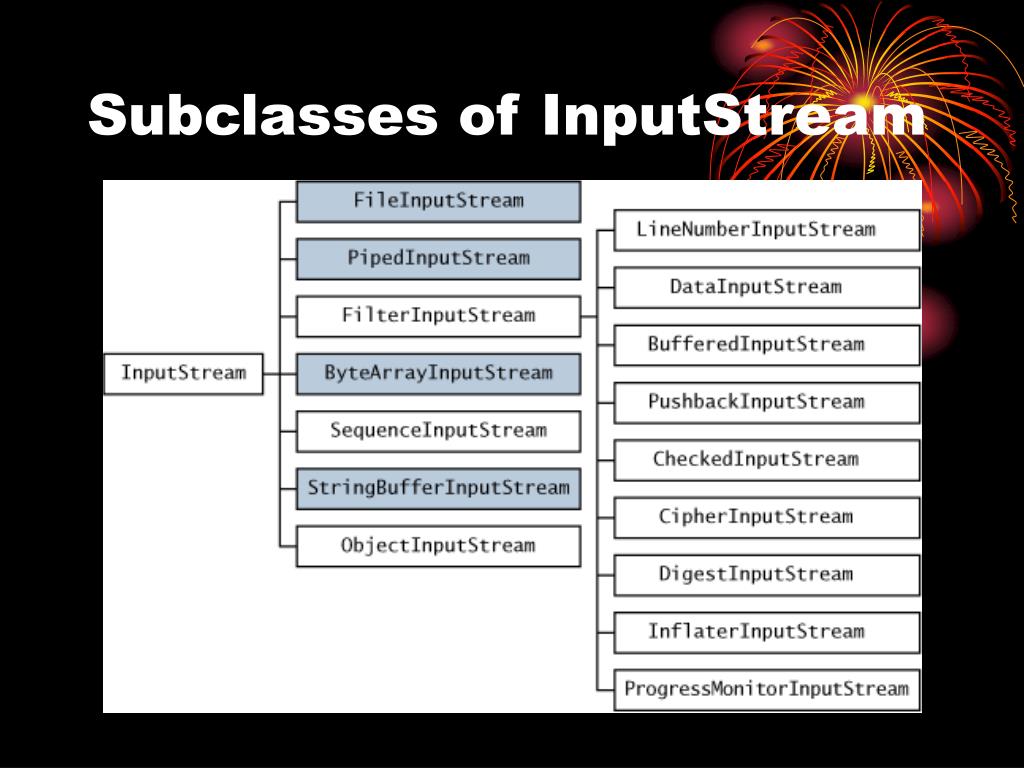 Subclasses of InputStream

InputStream

FileInputStream
PipedInputStream
FilterInputStream
ByteArrayInputStream
SequenceInputStream
StringBufferInputStream
ObjectInputStream

LineNumberInputStream
DataInputStream
BufferedInputStream
PushbackInputStream
CheckedInputStream
CipherInputStream
DigestInputStream
InflaterInputStream
ProgressMonitorInputStream